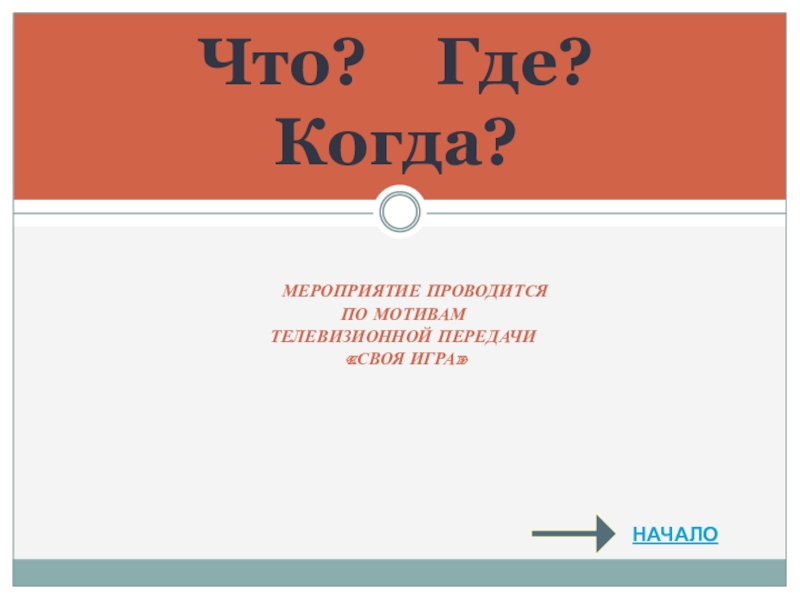 Что? Где? Когда?

МЕРОПРИЯТИЕ ПРОВОДИТСЯ ПО МОТИВАМ ТЕЛЕВИЗИОННОЙ ПЕРЕДАЧИ «СВОЯ ИГРА»

НАЧАЛО